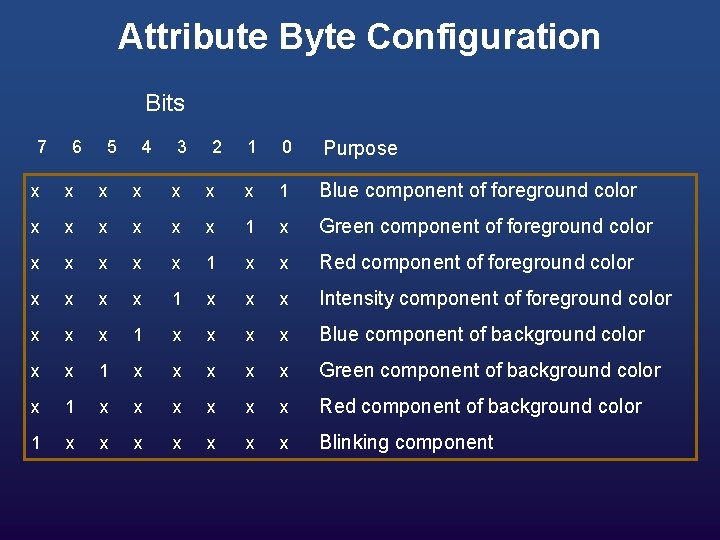 Attribute Byte Configuration

Bits

| 7 | 6 | 5 | 4 | 3 | 2 | 1 | 0 | Purpose |
|---|---|---|---|---|---|---|---|---|
| x | x | x | x | x | x | x | 1 | Blue component of foreground color |
| x | x | x | x | x | x | 1 | x | Green component of foreground color |
| x | x | x | x | x | 1 | x | x | Red component of foreground color |
| x | x | x | x | 1 | x | x | x | Intensity component of foreground color |
| x | x | x | 1 | x | x | x | x | Blue component of background color |
| x | x | 1 | x | x | x | x | x | Green component of background color |
| x | 1 | x | x | x | x | x | x | Red component of background color |
| 1 | x | x | x | x | x | x | x | Blinking component |